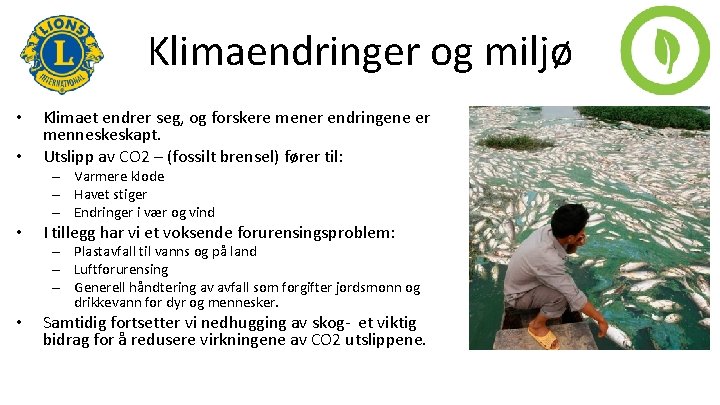 LIONS
L
INTERNATIONAL

Klimaendringer og miljø

• Klimaet endrer seg, og forskere mener endringene er menneskeskapt.
• Utslipp av CO2 – (fossilt brensel) fører til:
– Varmere klode
– Havet stiger
– Endringer i vær og vind
• I tillegg har vi et voksende forurensingsproblem:
– Plastavfall til vanns og på land
– Luftforurensing
– Generell håndtering av avfall som forgifter jordsmonn og drikkevann for dyr og mennesker.
• Samtidig fortsetter vi nedhugging av skog- et viktig bidrag for å redusere virkningene av CO2 utslippene.